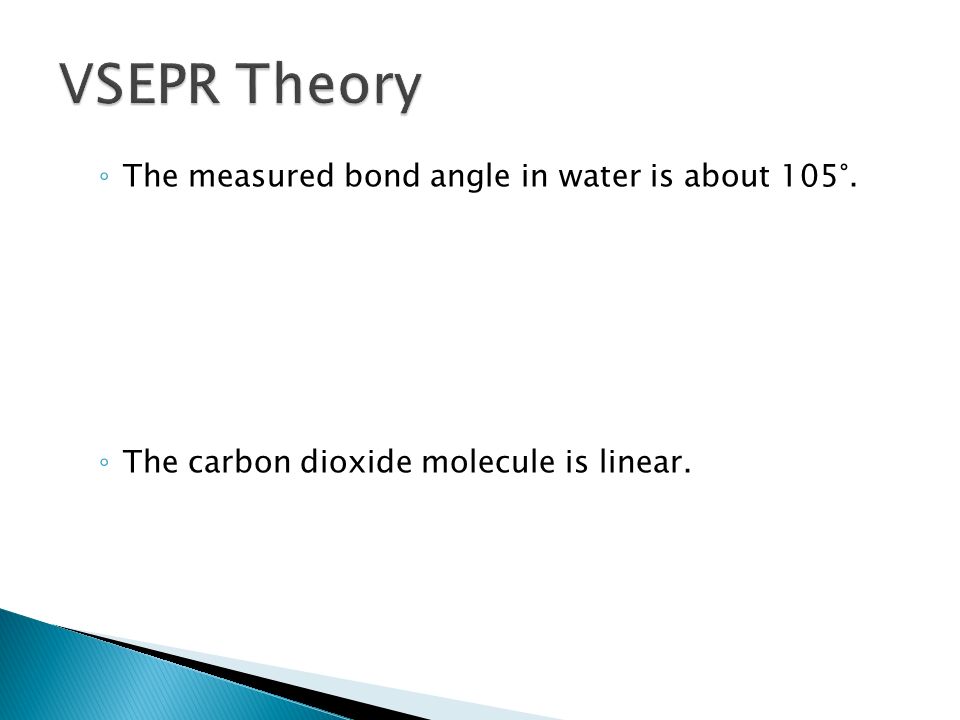 VSEPR Theory

◦ The measured bond angle in water is about 105°.

◦ The carbon dioxide molecule is linear.